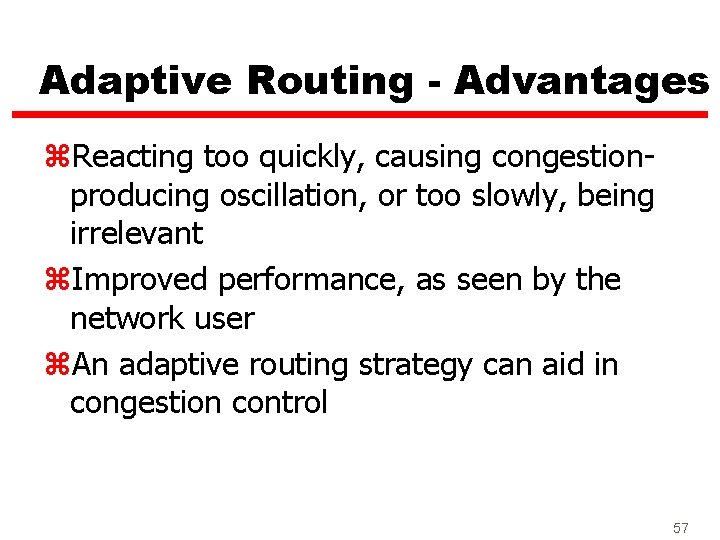 Adaptive Routing - Advantages

⌘Reacting too quickly, causing congestion-producing oscillation, or too slowly, being irrelevant

⌘Improved performance, as seen by the network user

⌘An adaptive routing strategy can aid in congestion control

57